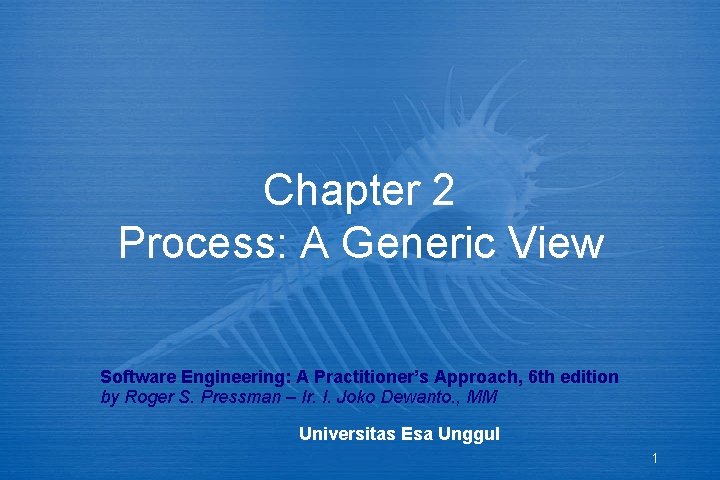 Chapter 2
Process: A Generic View

Software Engineering: A Practitioner's Approach, 6th edition
by Roger S. Pressman – Ir. I. Joko Dewanto., MM

Universitas Esa Unggul

1